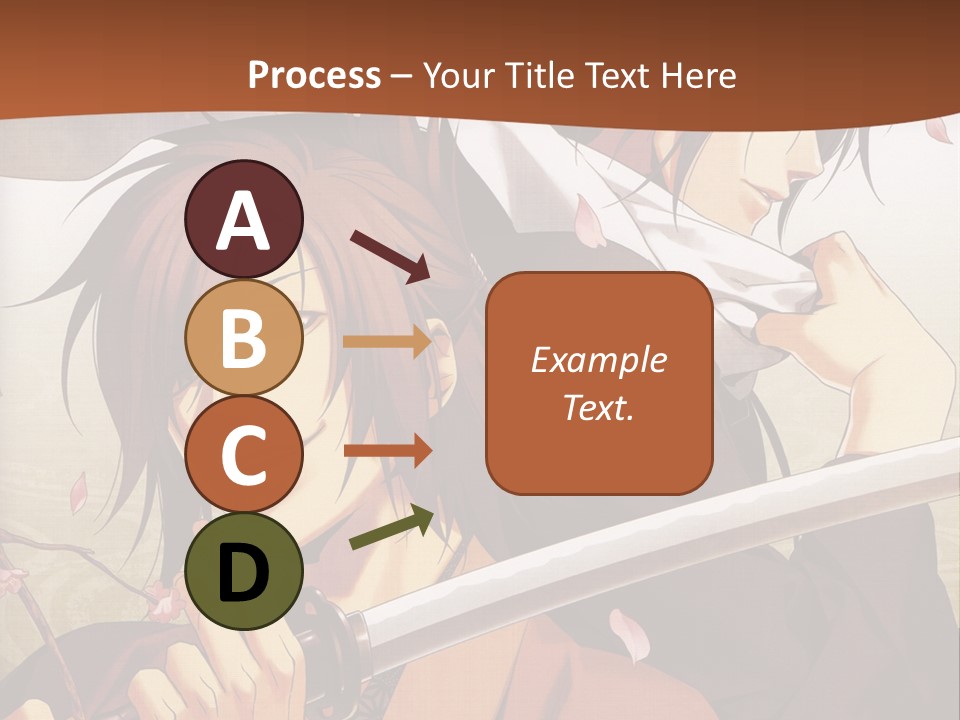 Process – Your Title Text Here

A

B

C

D

Example Text.